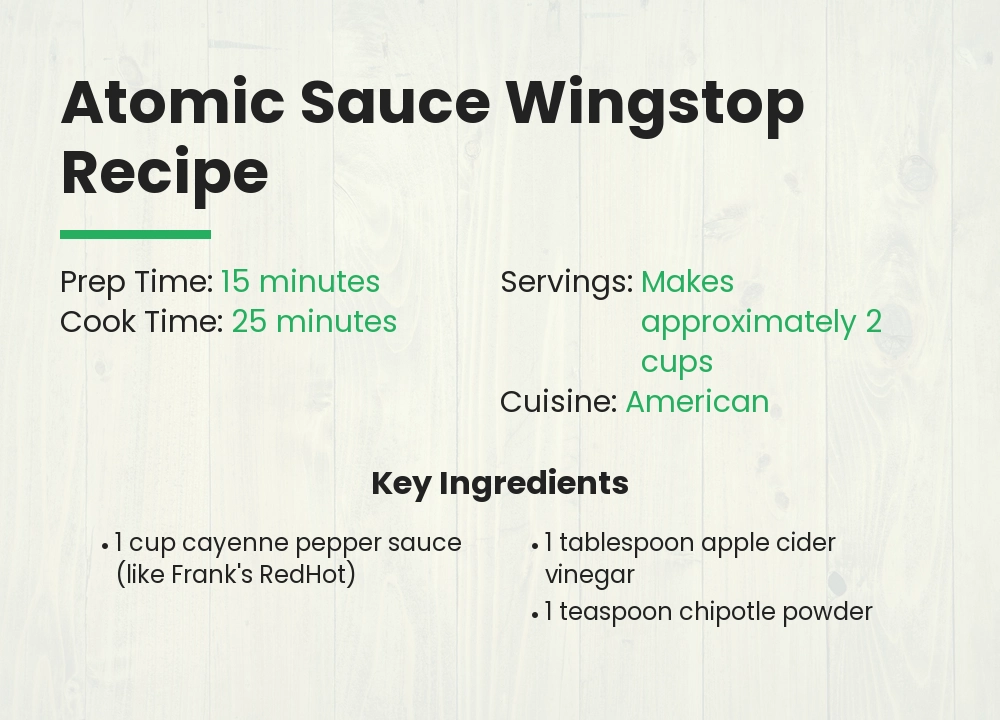 Atomic Sauce Wingstop Recipe

Prep Time: 15 minutes
Cook Time: 25 minutes

Servings: Makes approximately 2 cups
Cuisine: American

Key Ingredients

• 1 cup cayenne pepper sauce (like Frank's RedHot)

• 1 tablespoon apple cider vinegar
• 1 teaspoon chipotle powder